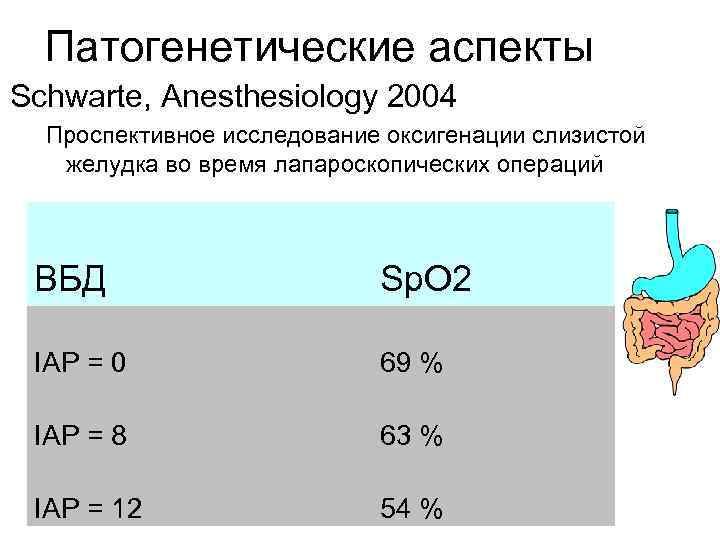 Патогенетические аспекты

Schwarte, Anesthesiology 2004

Проспективное исследование оксигенации слизистой желудка во время лапароскопических операций

| ВБД | SpO2 |
|---|---|
| IAP = 0 | 69 % |
| IAP = 8 | 63 % |
| IAP = 12 | 54 % |